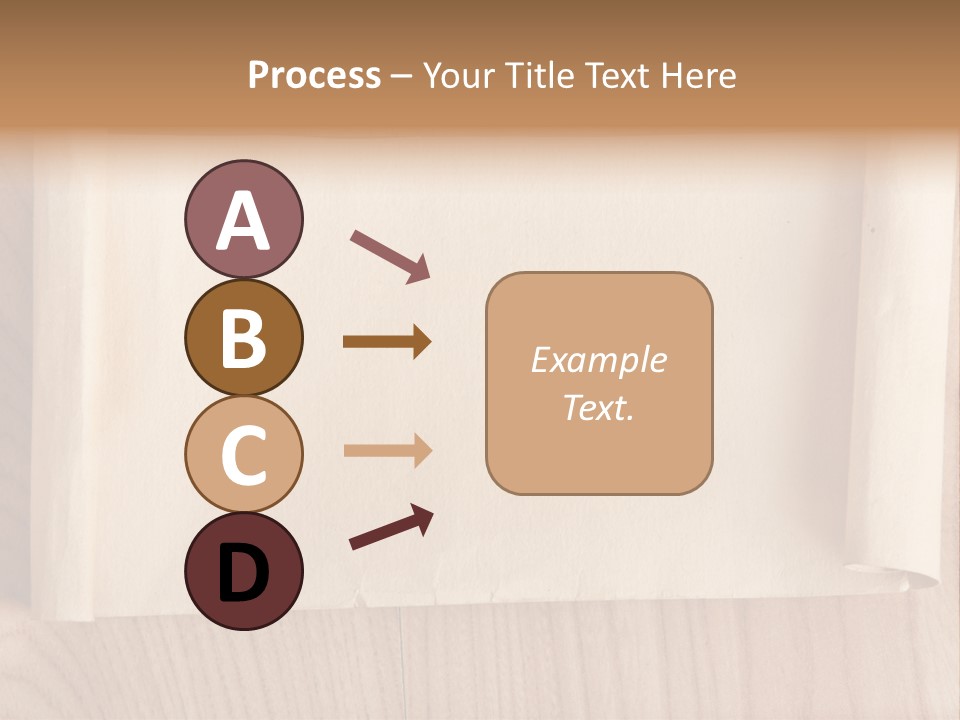 Process – Your Title Text Here

A

B

C

D

Example Text.